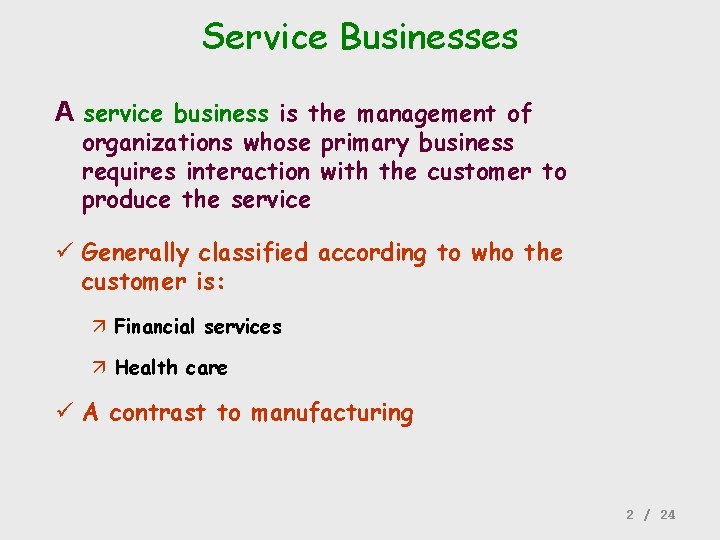 Service Businesses

A service business is the management of organizations whose primary business requires interaction with the customer to produce the service

✓ Generally classified according to who the customer is:

↗ Financial services

↗ Health care

✓ A contrast to manufacturing

2 / 24